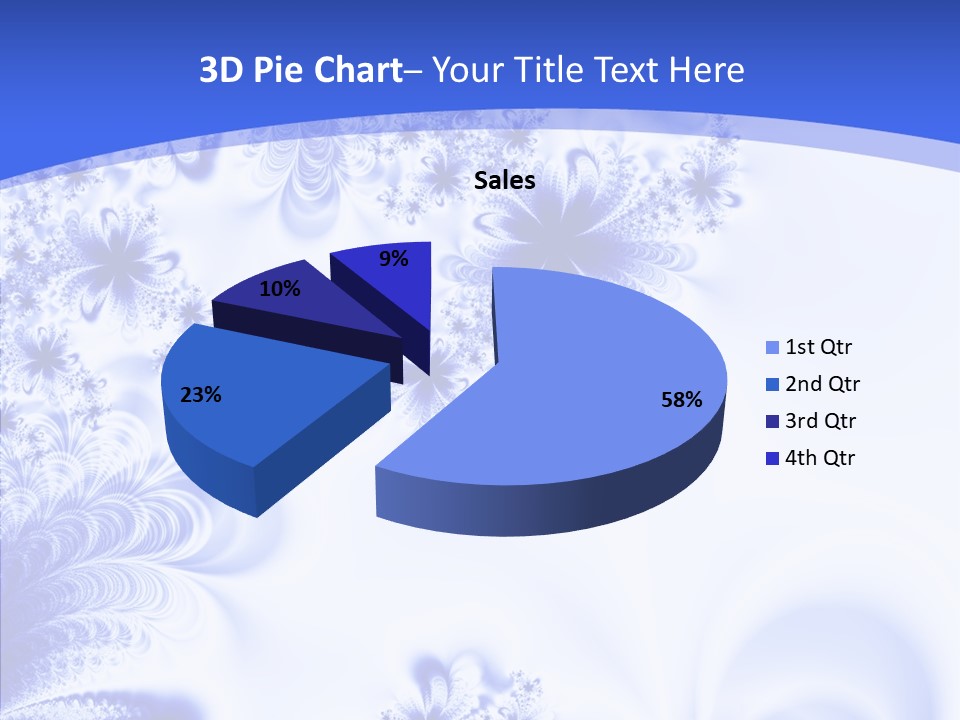 3D Pie Chart– Your Title Text Here

Sales

9%

10%

23%

58%

1st Qtr

2nd Qtr

3rd Qtr

4th Qtr